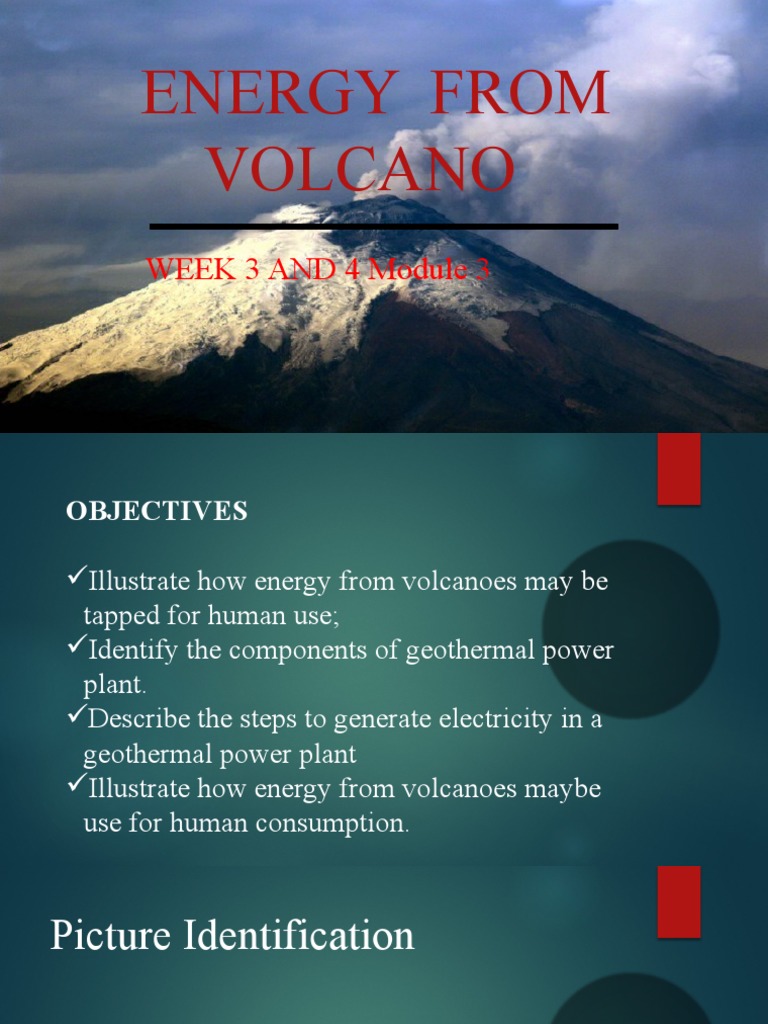 ENERGY FROM VOLCANO

WEEK 3 AND 4 Module 3

OBJECTIVES

✓Illustrate how energy from volcanoes may be tapped for human use;
✓Identify the components of geothermal power plant.
✓Describe the steps to generate electricity in a geothermal power plant
✓Illustrate how energy from volcanoes maybe use for human consumption.

Picture Identification